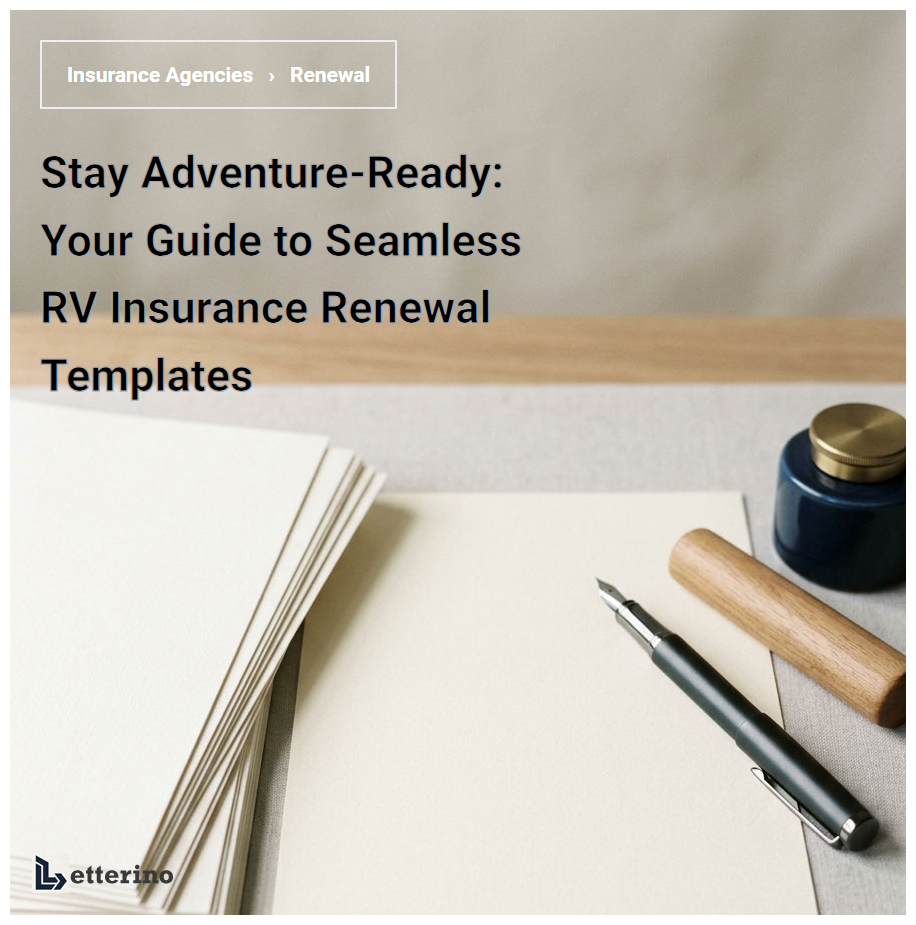 Insurance Agencies › Renewal

Stay Adventure-Ready: Your Guide to Seamless RV Insurance Renewal Templates

Letterino